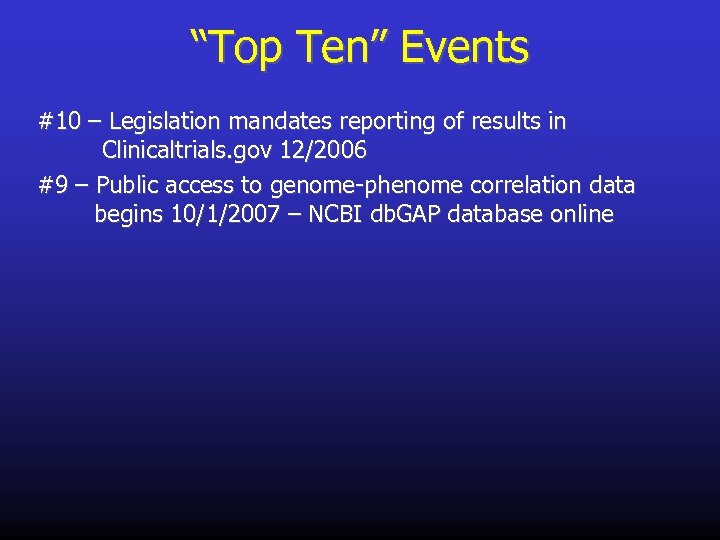 “Top Ten” Events

#10 – Legislation mandates reporting of results in Clinicaltrials.gov 12/2006

#9 – Public access to genome-phenome correlation data begins 10/1/2007 – NCBI dbGAP database online